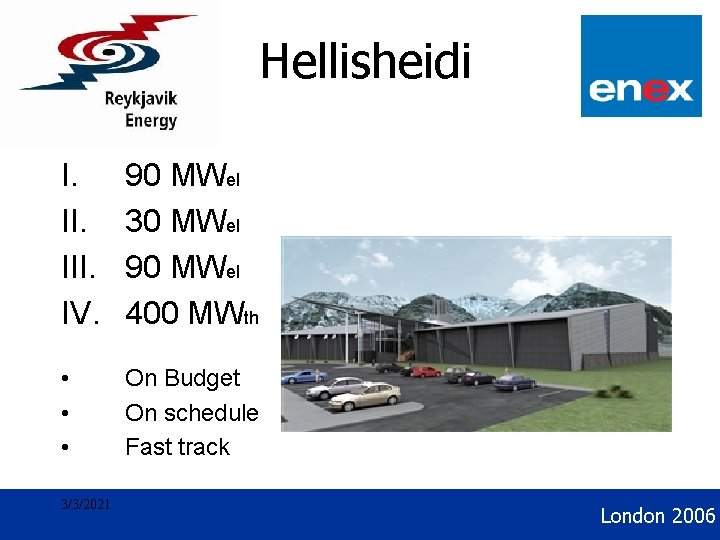 Reykjavik Energy

Hellisheidi

enex

I. 90 $MW_{el}$
II. 30 $MW_{el}$
III. 90 $MW_{el}$
IV. 400 $MW_{th}$

• On Budget
• On schedule
• Fast track

3/3/2021

London 2006